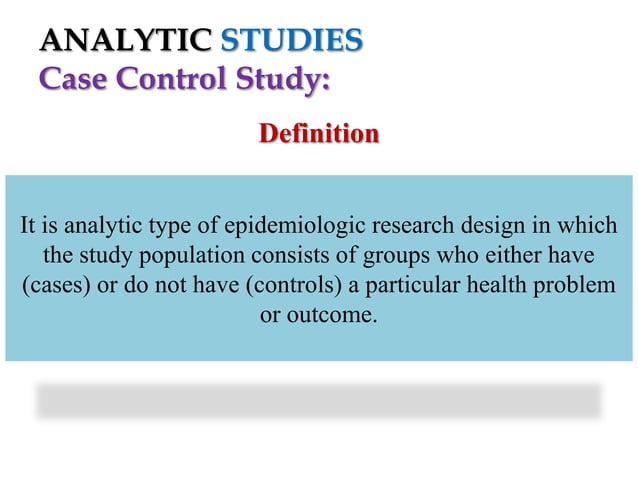 ANALYTIC STUDIES
Case Control Study:

Definition

It is analytic type of epidemiologic research design in which the study population consists of groups who either have (cases) or do not have (controls) a particular health problem or outcome.